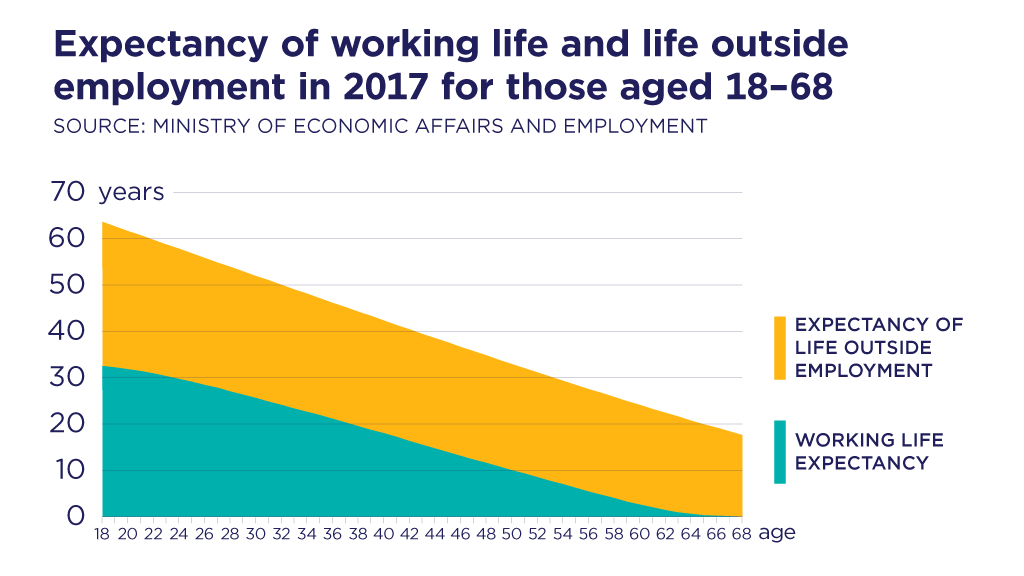 Expectancy of working life and life outside employment in 2017 for those aged 18–68
SOURCE: MINISTRY OF ECONOMIC AFFAIRS AND EMPLOYMENT

70 years
60
50
40
30
20
10
0

18 20 22 24 26 28 30 32 34 36 38 40 42 44 46 48 50 52 54 56 58 60 62 64 66 68 age

EXPECTANCY OF LIFE OUTSIDE EMPLOYMENT

WORKING LIFE EXPECTANCY